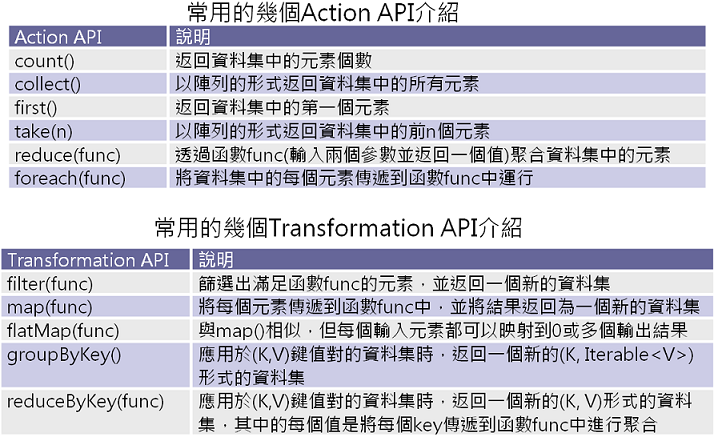 常用的幾個Action API介紹

| Action API | 說明 |
|---|---|
| count() | 返回資料集中的元素個數 |
| collect() | 以陣列的形式返回資料集中的所有元素 |
| first() | 返回資料集中的第一個元素 |
| take(n) | 以陣列的形式返回資料集中的前n個元素 |
| reduce(func) | 透過函數func(輸入兩個參數並返回一個值)聚合資料集中的元素 |
| foreach(func) | 將資料集中的每個元素傳遞到函數func中運行 |

常用的幾個Transformation API介紹

| Transformation API | 說明 |
|---|---|
| filter(func) | 篩選出滿足函數func的元素，並返回一個新的資料集 |
| map(func) | 將每個元素傳遞到函數func中，並將結果返回為一個新的資料集 |
| flatMap(func) | 與map()相似，但每個輸入元素都可以映射到0或多個輸出結果 |
| groupByKey() | 應用於(K,V)鍵值對的資料集時，返回一個新的(K, Iterable<V>)形式的資料集 |
| reduceByKey(func) | 應用於(K,V)鍵值對的資料集時，返回一個新的(K, V)形式的資料集，其中的每個值是將每個key傳遞到函數func中進行聚合 |